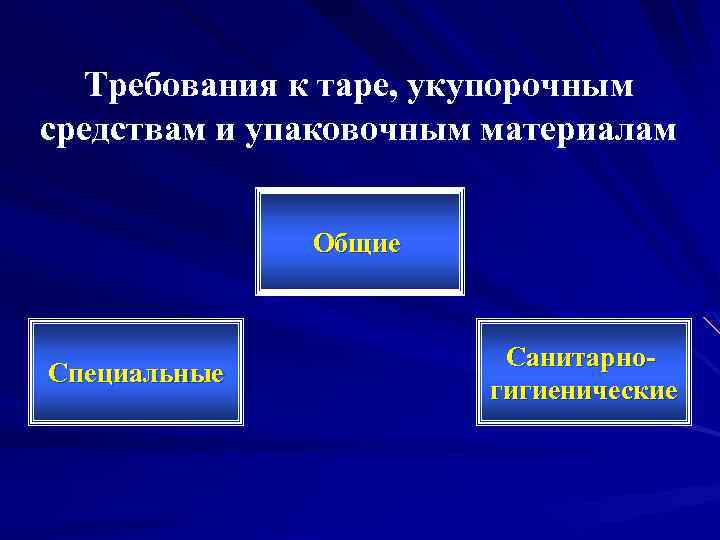 Требования к таре, укупорочным средствам и упаковочным материалам

Общие

Специальные

Санитарно-гигиенические